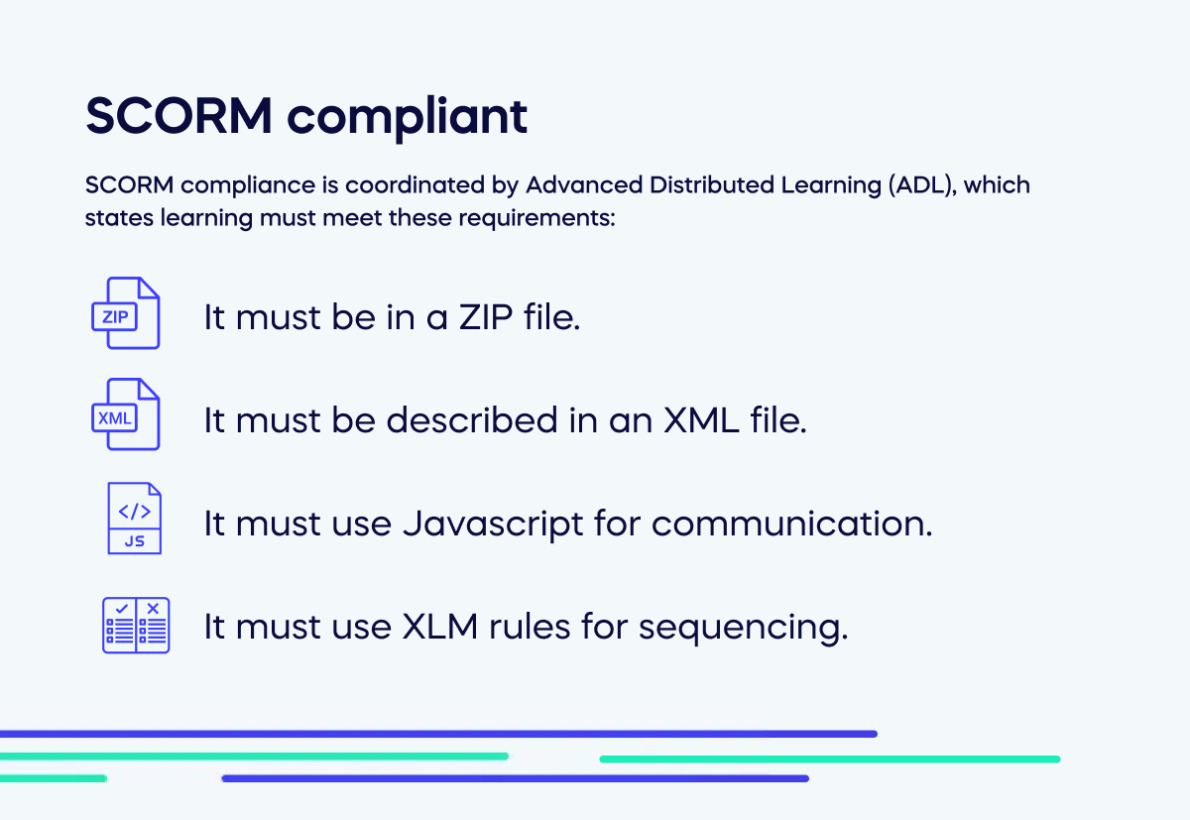 SCORM compliant

SCORM compliance is coordinated by Advanced Distributed Learning (ADL), which states learning must meet these requirements:

ZIP
It must be in a ZIP file.

XML
It must be described in an XML file.

</>
JS
It must use Javascript for communication.

It must use XLM rules for sequencing.